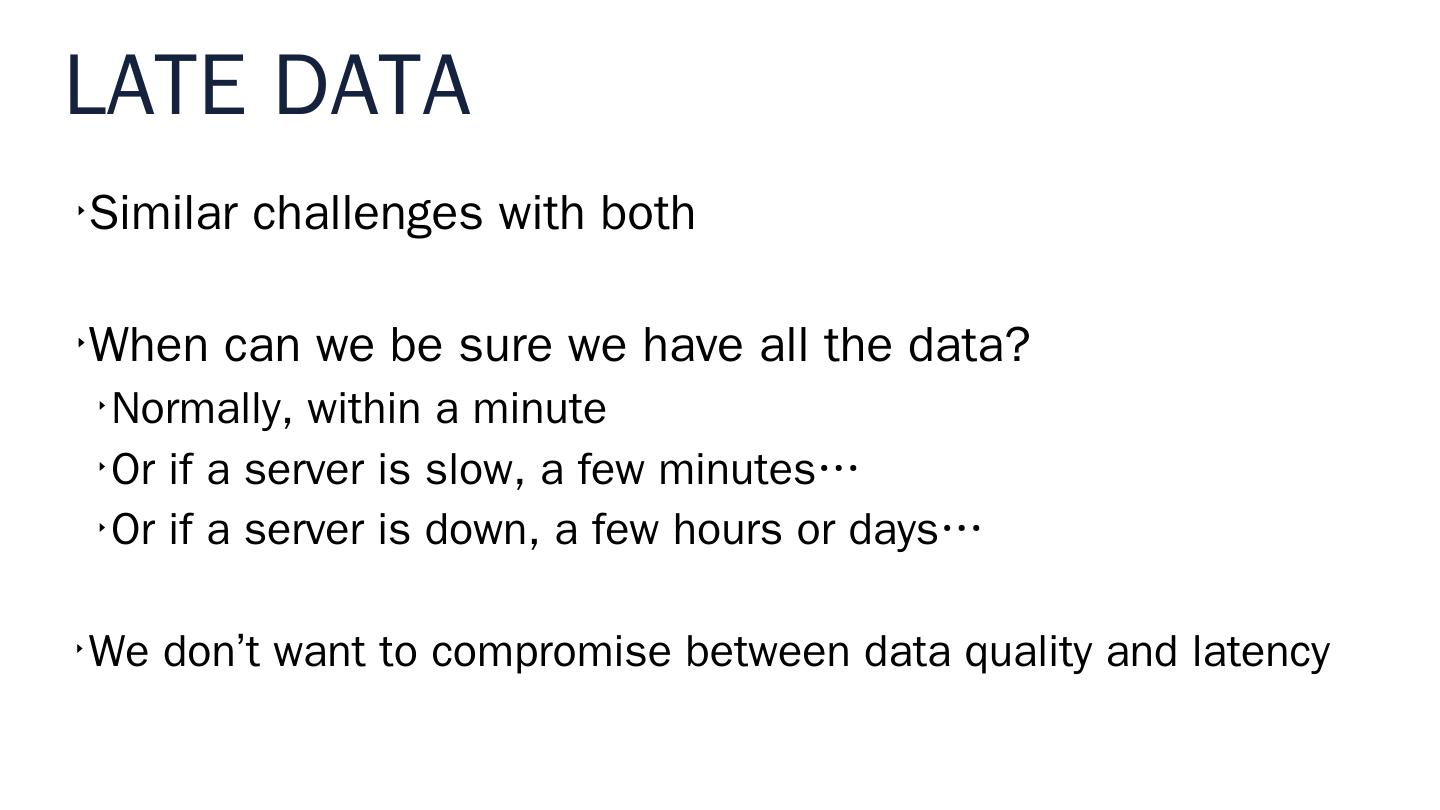 LATE DATA

‣Similar challenges with both

‣When can we be sure we have all the data?
‣Normally, within a minute
‣Or if a server is slow, a few minutes…
‣Or if a server is down, a few hours or days…

‣We don’t want to compromise between data quality and latency